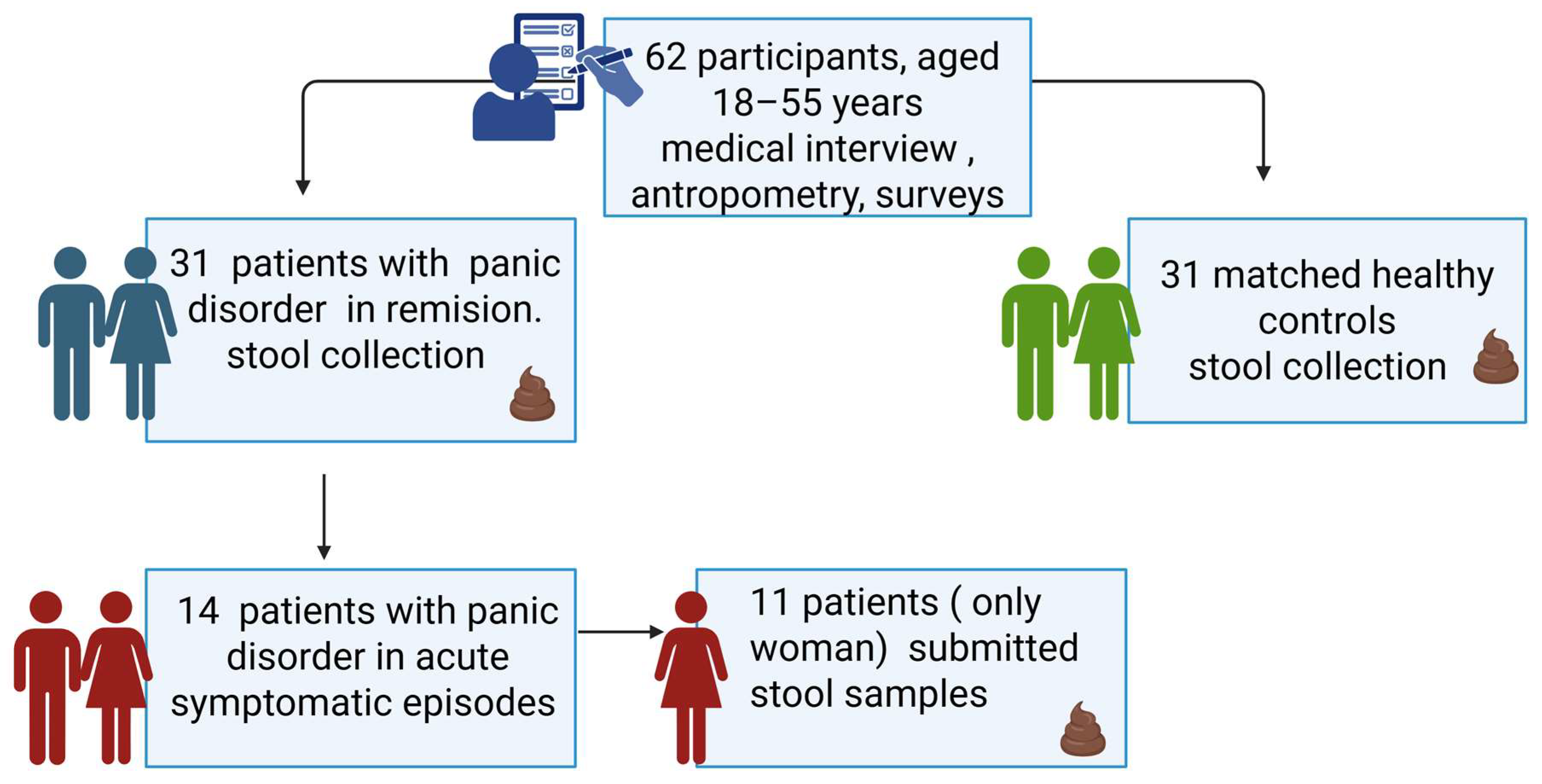 62 participants, aged 18–55 years medical interview , antropometry, surveys

31 patients with panic disorder in remision. stool collection

31 matched healthy controls stool collection

14 patients with panic disorder in acute symptomatic episodes

11 patients ( only woman) submitted stool samples